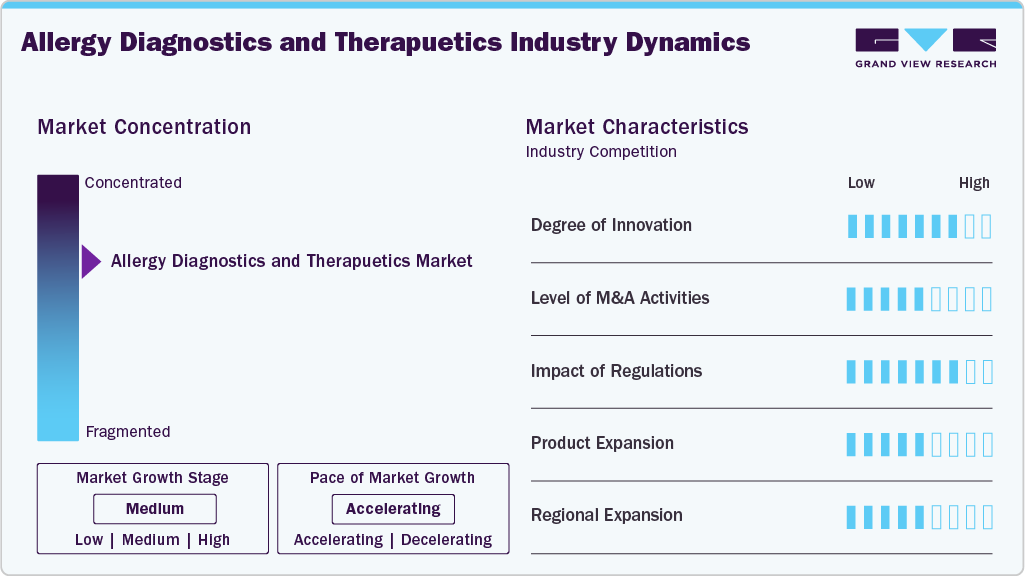 Allergy Diagnostics and Therapuetics Industry Dynamics

GRAND VIEW RESEARCH

Market Concentration

Concentrated

Allergy Diagnostics and Therapuetics Market

Fragmented

Market Growth Stage

Medium

Low | Medium | High

Pace of Market Growth

Accelerating

Accelerating | Decelerating

Market Characteristics

Industry Competition

Low High

Degree of Innovation

Level of M&A Activities

Impact of Regulations

Product Expansion

Regional Expansion